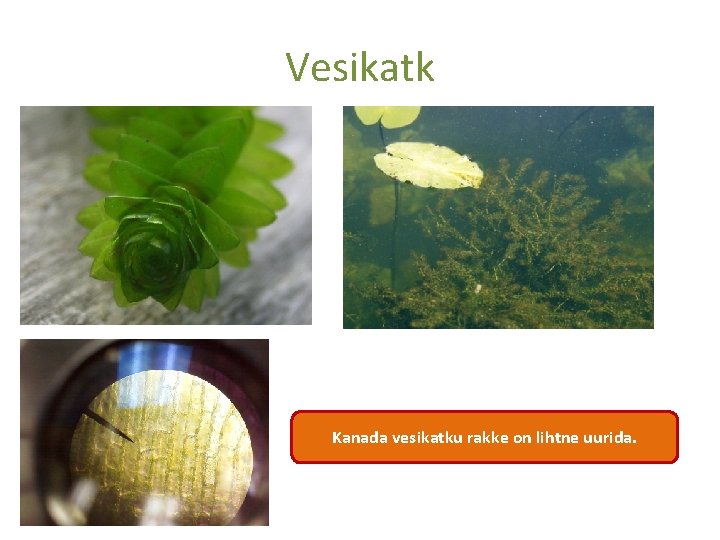 Vesikatk

Kanada vesikatku rakke on lihtne uurida.